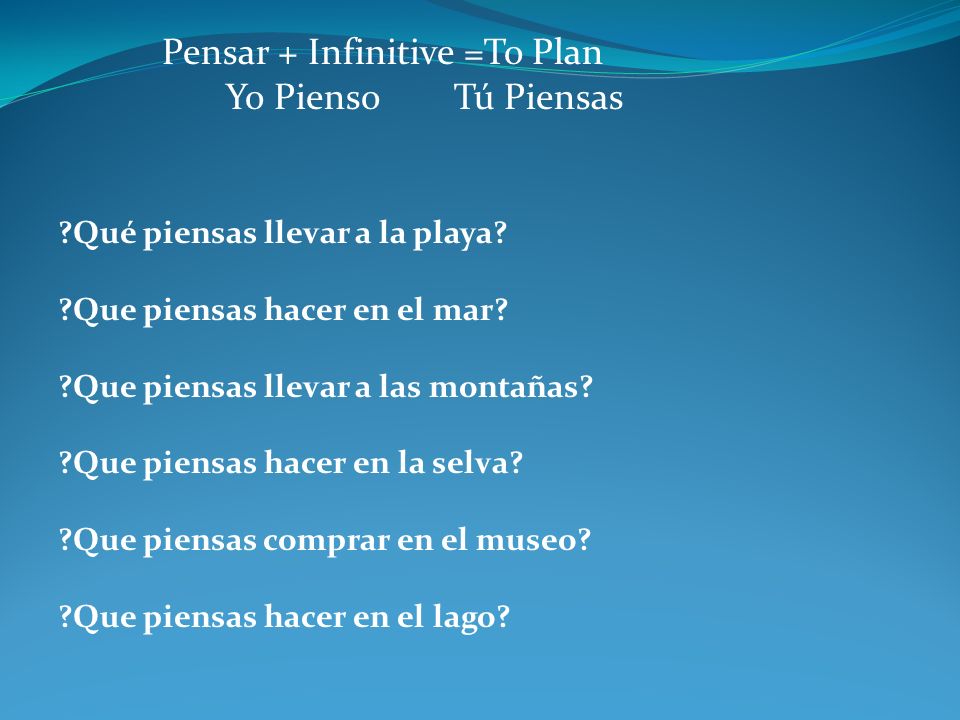 Pensar + Infinitive =To Plan
Yo Pienso Tú Piensas

?Qué piensas llevar a la playa?

?Que piensas hacer en el mar?

?Que piensas llevar a las montañas?

?Que piensas hacer en la selva?

?Que piensas comprar en el museo?

?Que piensas hacer en el lago?